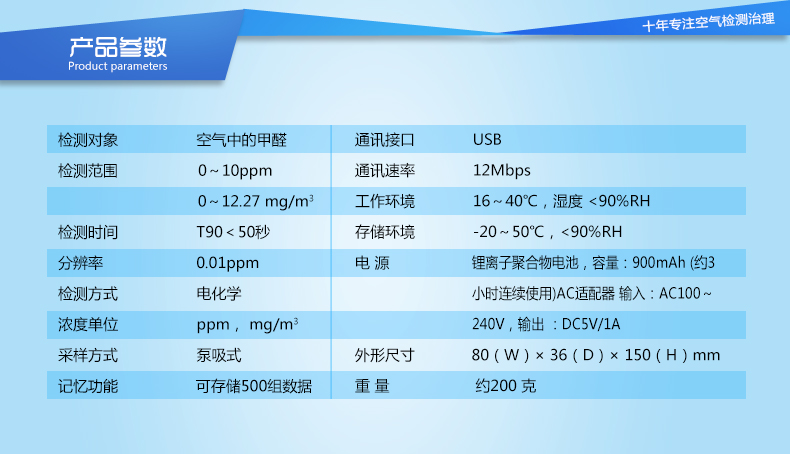 产品参数
Product parameters

十年专注空气检测治理

| 检测对象 | 空气中的甲醛 | 通讯接口 | USB |
|---|---|---|---|
| 检测范围 | 0～10ppm | 通讯速率 | 12Mbps |
| | 0～12.27 mg/m$^3$ | 工作环境 | 16～40℃，湿度 <90%RH |
| 检测时间 | T90 < 50秒 | 存储环境 | -20～50℃，<90%RH |
| 分辨率 | 0.01ppm | 电 源 | 锂离子聚合物电池，容量：900mAh (约3 |
| 检测方式 | 电化学 | | 小时连续使用)AC适配器 输入：AC100～ |
| 浓度单位 | ppm， mg/m$^3$ | | 240V，输出 ：DC5V/1A |
| 采样方式 | 泵吸式 | 外形尺寸 | 80（W）× 36（D）× 150（H）mm |
| 记忆功能 | 可存储500组数据 | 重 量 | 约200 克 |